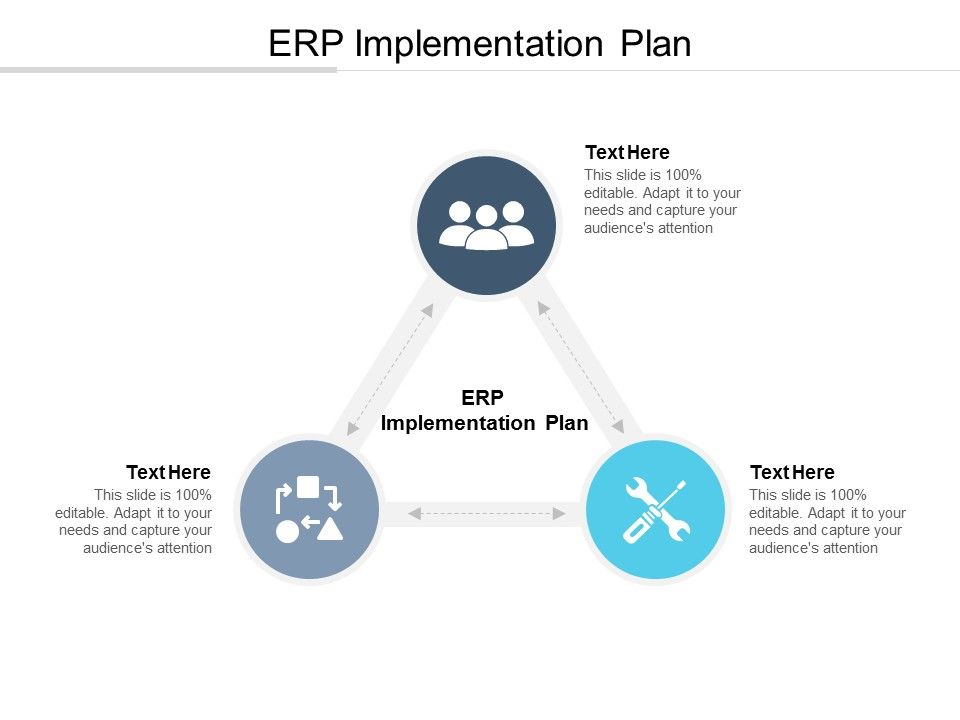 ERP Implementation Plan

Text Here
This slide is 100% editable. Adapt it to your needs and capture your audience's attention

ERP Implementation Plan

Text Here
This slide is 100% editable. Adapt it to your needs and capture your audience's attention

Text Here
This slide is 100% editable. Adapt it to your needs and capture your audience's attention